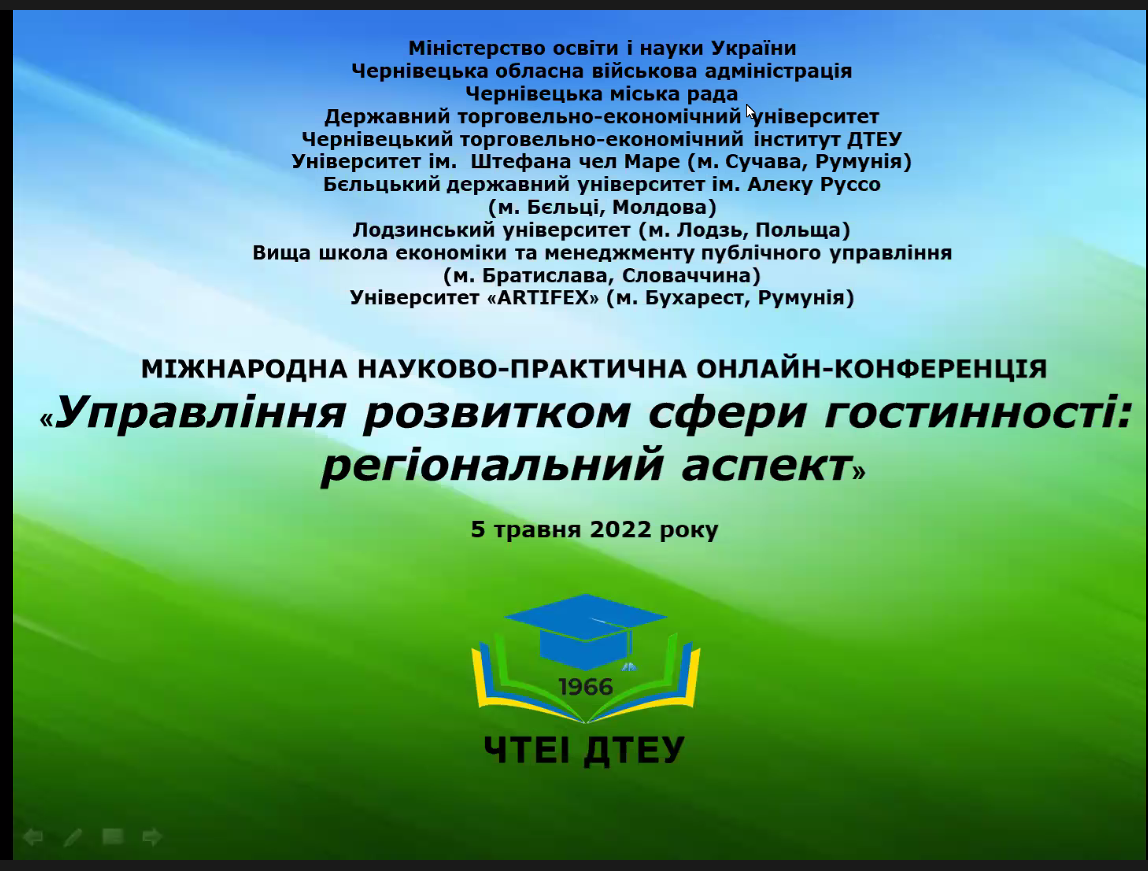 Міністерство освіти і науки України
Чернівецька обласна військова адміністрація
Чернівецька міська рада
Державний торговельно-економічний університет
Чернівецький торговельно-економічний інститут ДТЕУ
Університет ім. Штефана чел Маре (м. Сучава, Румунія)
Бєльцький державний університет ім. Алеку Руссо
(м. Бєльці, Молдова)
Лодзинський університет (м. Лодзь, Польща)
Вища школа економіки та менеджменту публічного управління
(м. Братислава, Словаччина)
Університет «ARTIFEX» (м. Бухарест, Румунія)

МІЖНАРОДНА НАУКОВО-ПРАКТИЧНА ОНЛАЙН-КОНФЕРЕНЦІЯ
«Управління розвитком сфери гостинності: регіональний аспект»

5 травня 2022 року

1966

ЧТЕІ ДТЕУ